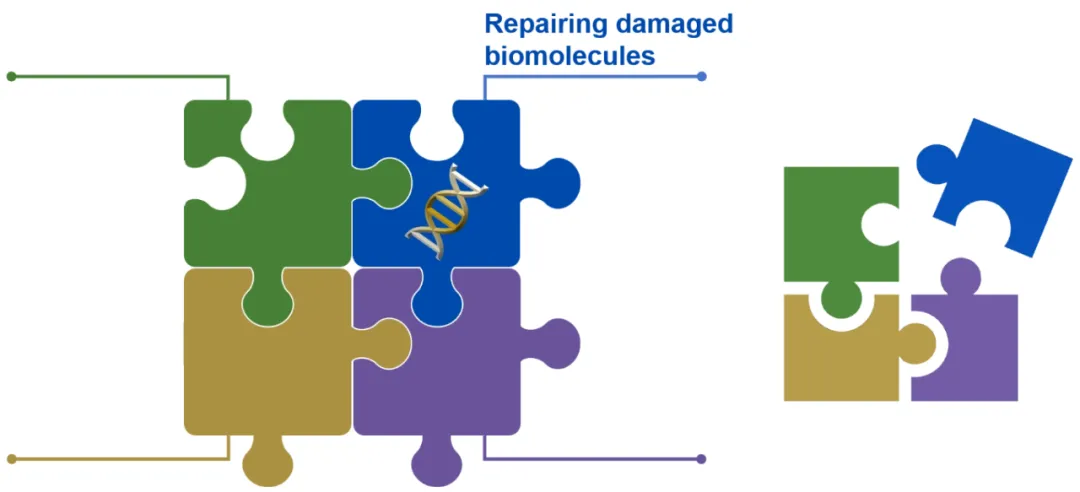 Repairing damaged biomolecules